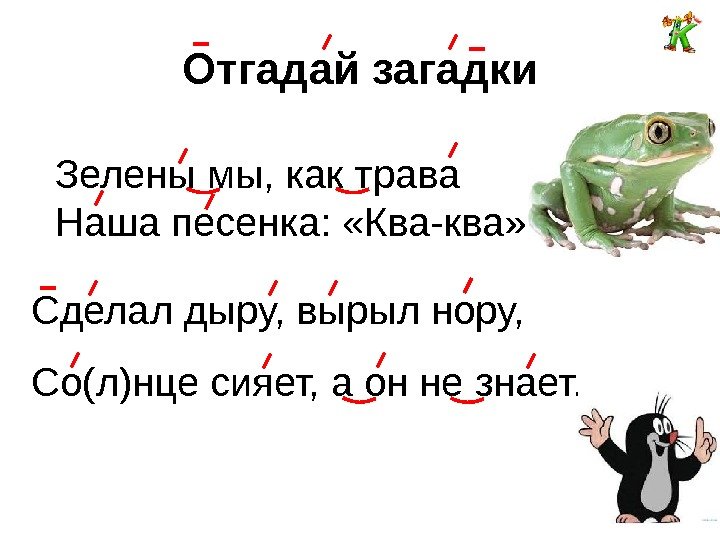 Отгадай загадки

Зелены мы, как трава
Наша песенка: «Ква-ква»

Сделал дыру, вырыл нору,

Со(л)нце сияет, а он не знает.